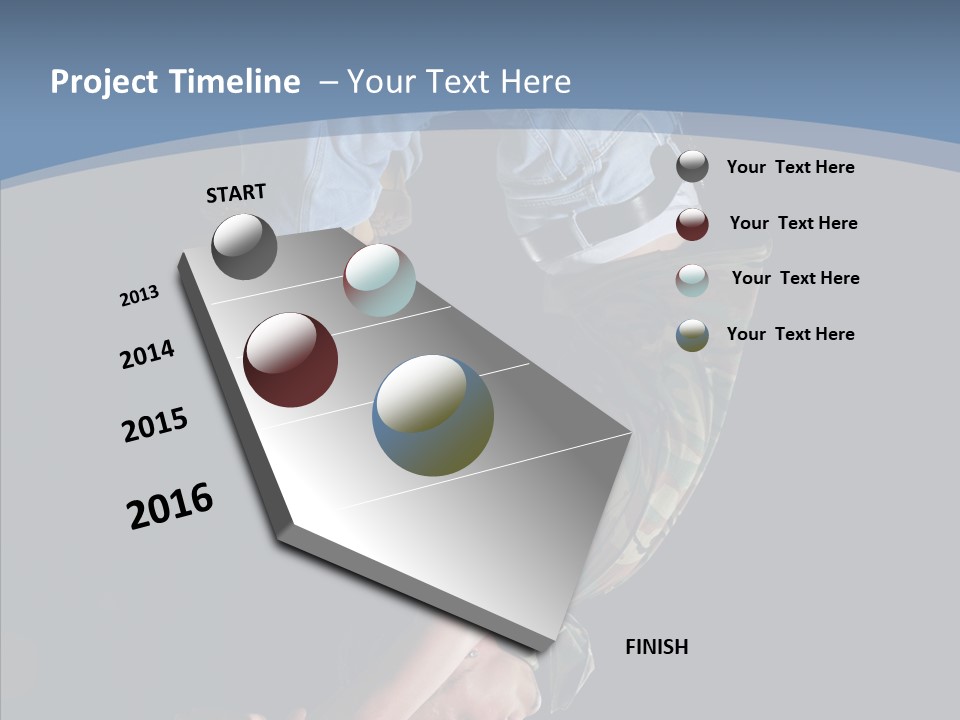 Project Timeline – Your Text Here

START

2013

2014

2015

2016

FINISH

Your Text Here

Your Text Here

Your Text Here

Your Text Here